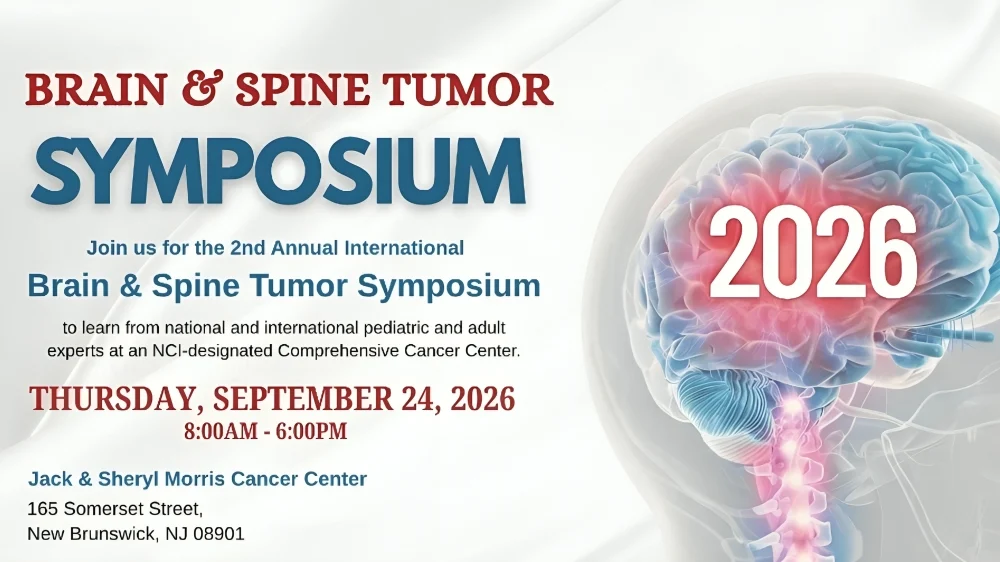 BRAIN & SPINE TUMOR
SYMPOSIUM

Join us for the 2nd Annual International
Brain & Spine Tumor Symposium

to learn from national and international pediatric and adult experts at an NCI-designated Comprehensive Cancer Center.

THURSDAY, SEPTEMBER 24, 2026
8:00AM - 6:00PM

Jack & Sheryl Morris Cancer Center
165 Somerset Street,
New Brunswick, NJ 08901

2026